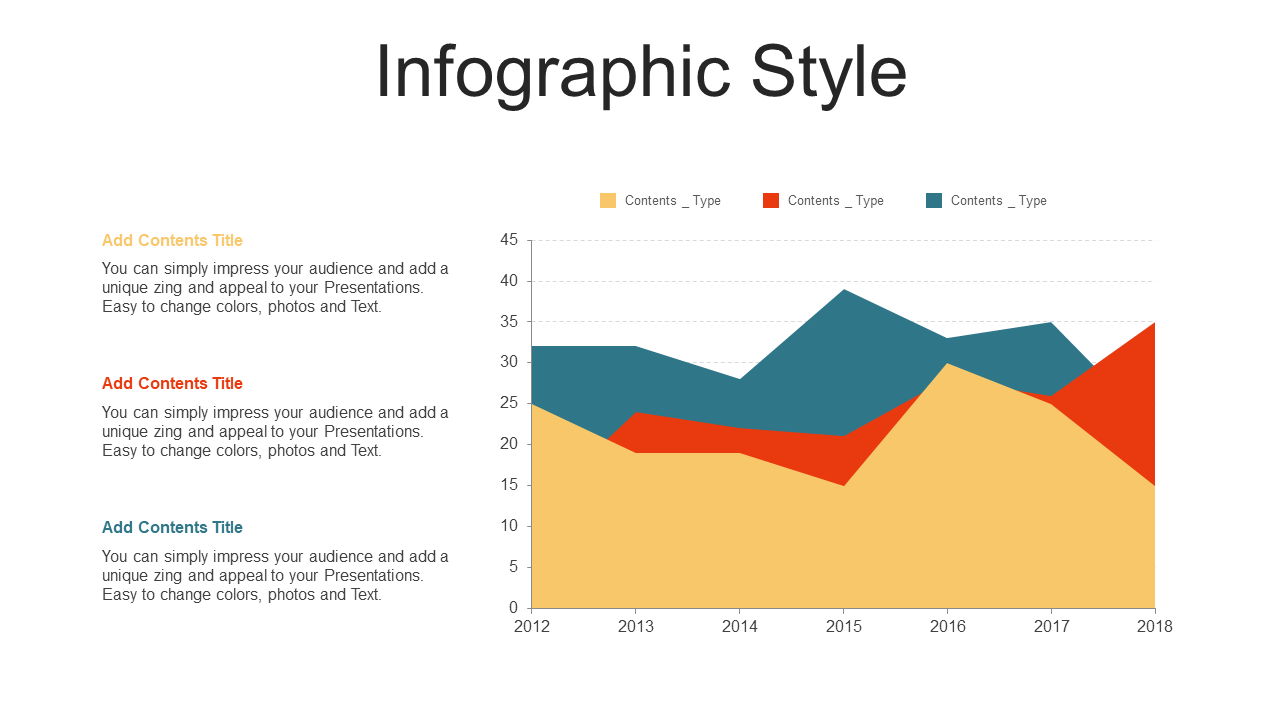 Infographic Style

Add Contents Title

You can simply impress your audience and add a unique zing and appeal to your Presentations. Easy to change colors, photos and Text.

Add Contents Title

You can simply impress your audience and add a unique zing and appeal to your Presentations. Easy to change colors, photos and Text.

Add Contents Title

You can simply impress your audience and add a unique zing and appeal to your Presentations. Easy to change colors, photos and Text.

Contents _ Type
Contents _ Type
Contents _ Type

45
40
35
30
25
20
15
10
5
0

2012
2013
2014
2015
2016
2017
2018